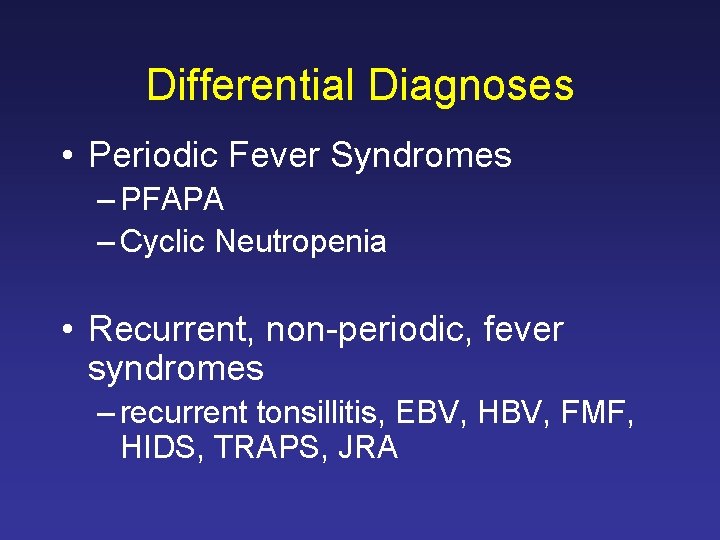 Differential Diagnoses

• Periodic Fever Syndromes
– PFAPA
– Cyclic Neutropenia

• Recurrent, non-periodic, fever syndromes
– recurrent tonsillitis, EBV, HBV, FMF, HIDS, TRAPS, JRA